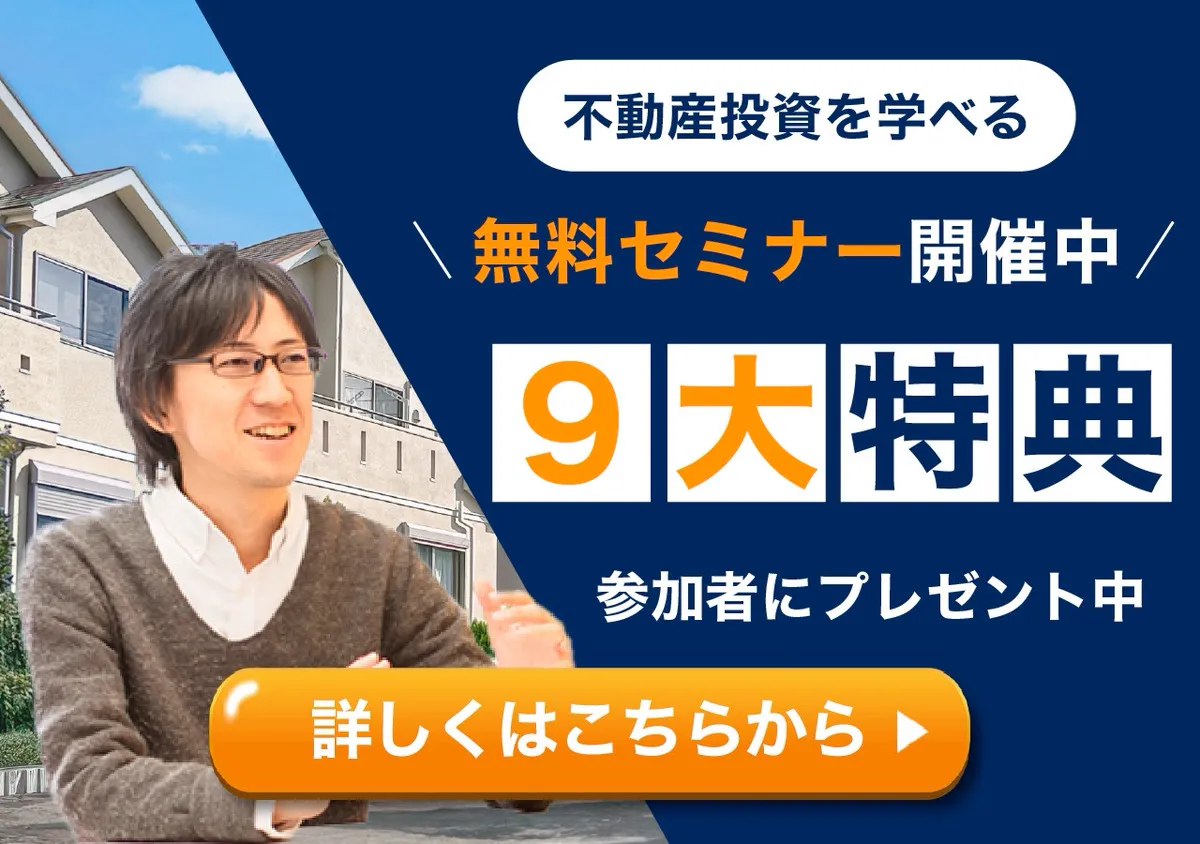 不動産投資を学べる

＼無料セミナー開催中／

9大特典

参加者にプレゼント中

詳しくはこちらから ▶